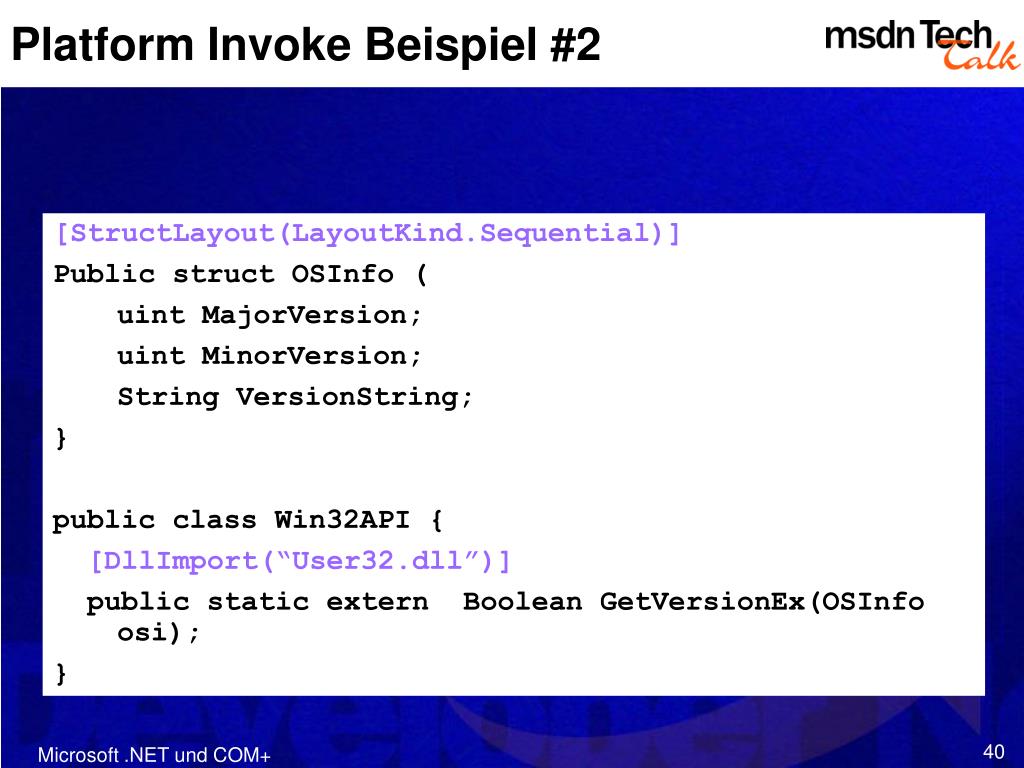 Platform Invoke Beispiel #2

msdn Tech Talk

[StructLayout(LayoutKind.Sequential)]
Public struct OSInfo (
uint MajorVersion;
uint MinorVersion;
String VersionString;
}

public class Win32API {
[DllImport(“User32.dll”)]
public static extern Boolean GetVersionEx(OSInfo osi);
}

Microsoft .NET und COM+

40